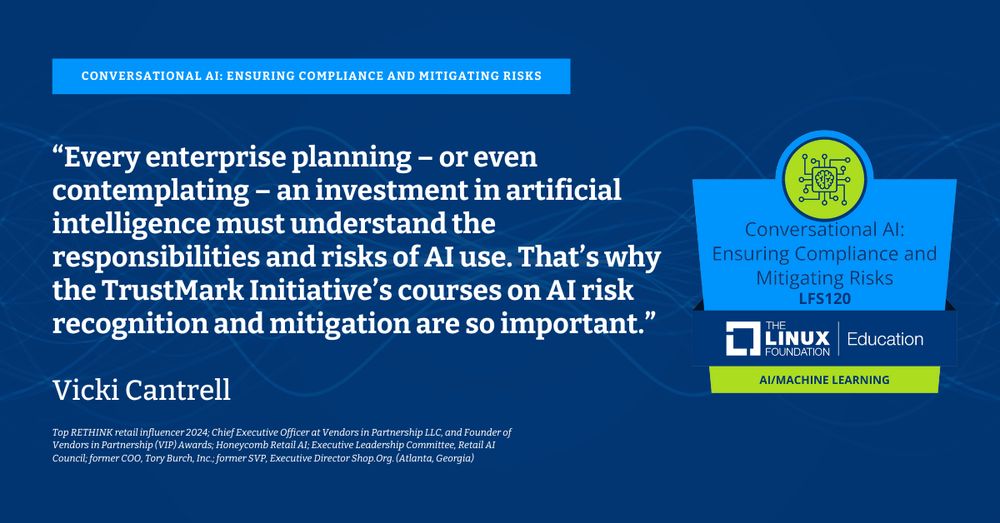 CONVERSATIONAL AI: ENSURING COMPLIANCE AND MITIGATING RISKS

“Every enterprise planning – or even contemplating – an investment in artificial intelligence must understand the responsibilities and risks of AI use. That’s why the TrustMark Initiative’s courses on AI risk recognition and mitigation are so important.”

Vicki Cantrell

Top RETHINK retail influencer 2024; Chief Executive Officer at Vendors in Partnership LLC, and Founder of Vendors in Partnership (VIP) Awards; Honeycomb Retail AI; Executive Leadership Committee, Retail AI Council; former COO, Tory Burch, Inc.; former SVP, Executive Director Shop.Org. (Atlanta, Georgia)

Conversational AI: Ensuring Compliance and Mitigating Risks
LFS120

THE LINUX FOUNDATION | Education

AI/MACHINE LEARNING